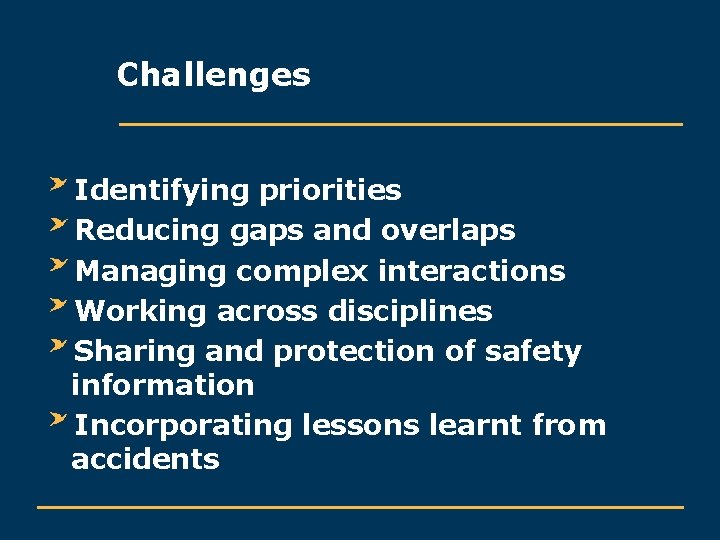 Challenges

Identifying priorities
Reducing gaps and overlaps
Managing complex interactions
Working across disciplines
Sharing and protection of safety information
Incorporating lessons learnt from accidents